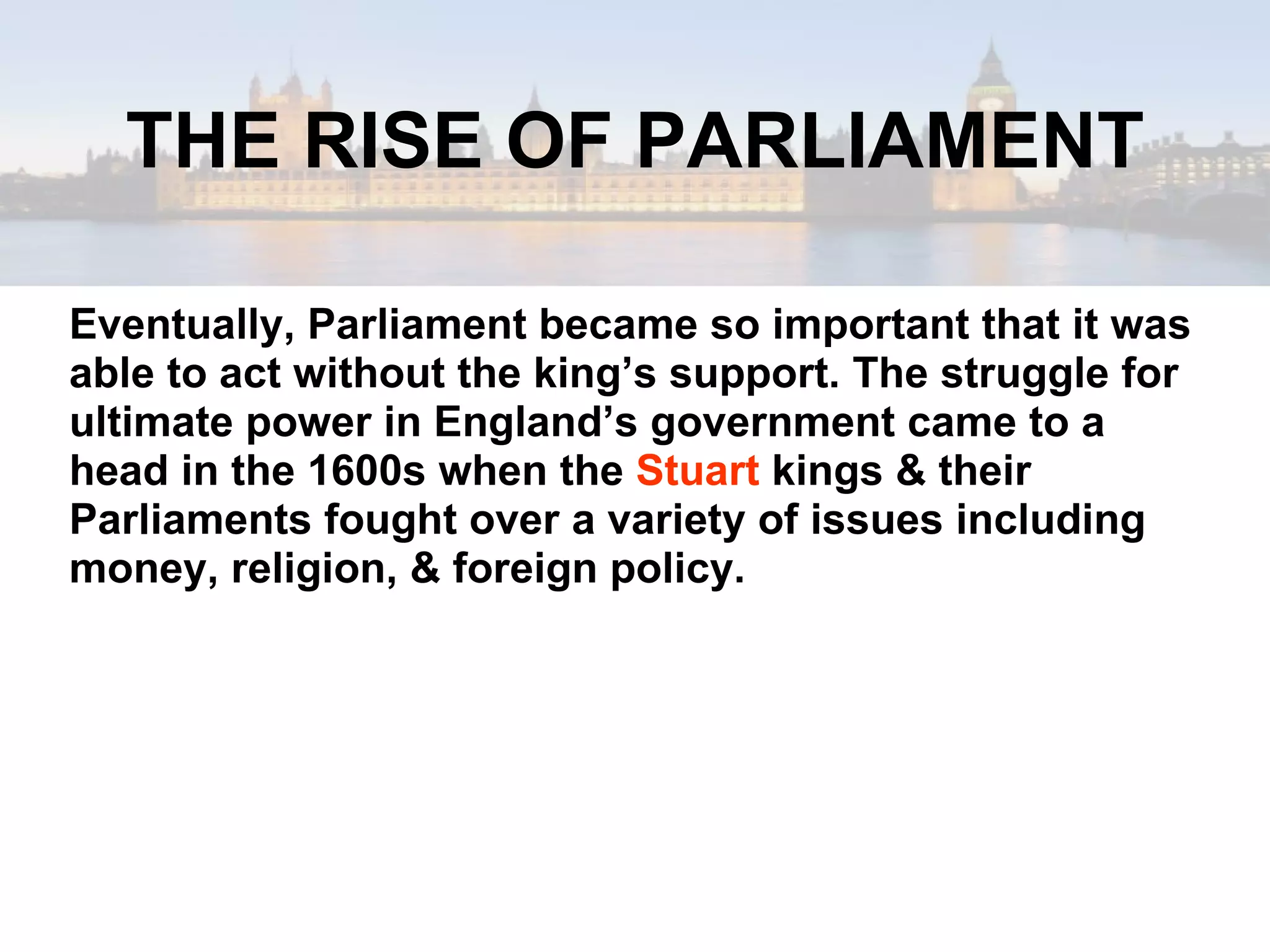 THE RISE OF PARLIAMENT

Eventually, Parliament became so important that it was able to act without the king’s support. The struggle for ultimate power in England’s government came to a head in the 1600s when the Stuart kings & their Parliaments fought over a variety of issues including money, religion, & foreign policy.